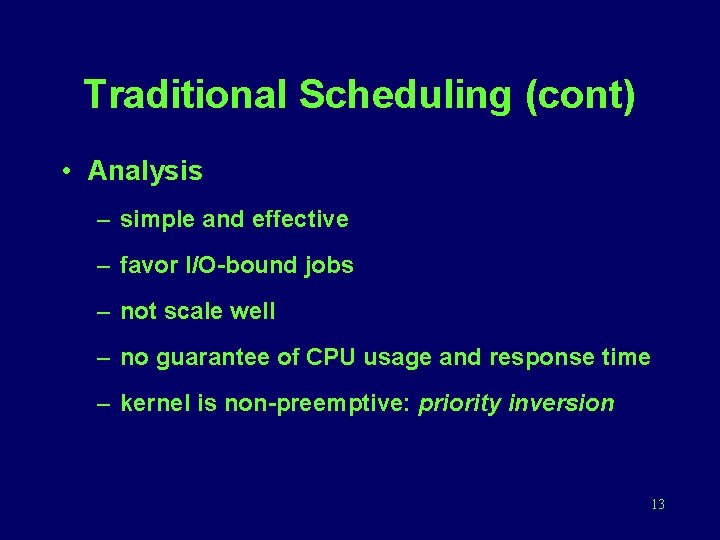 Traditional Scheduling (cont)

• Analysis

– simple and effective

– favor I/O-bound jobs

– not scale well

– no guarantee of CPU usage and response time

– kernel is non-preemptive: priority inversion

13